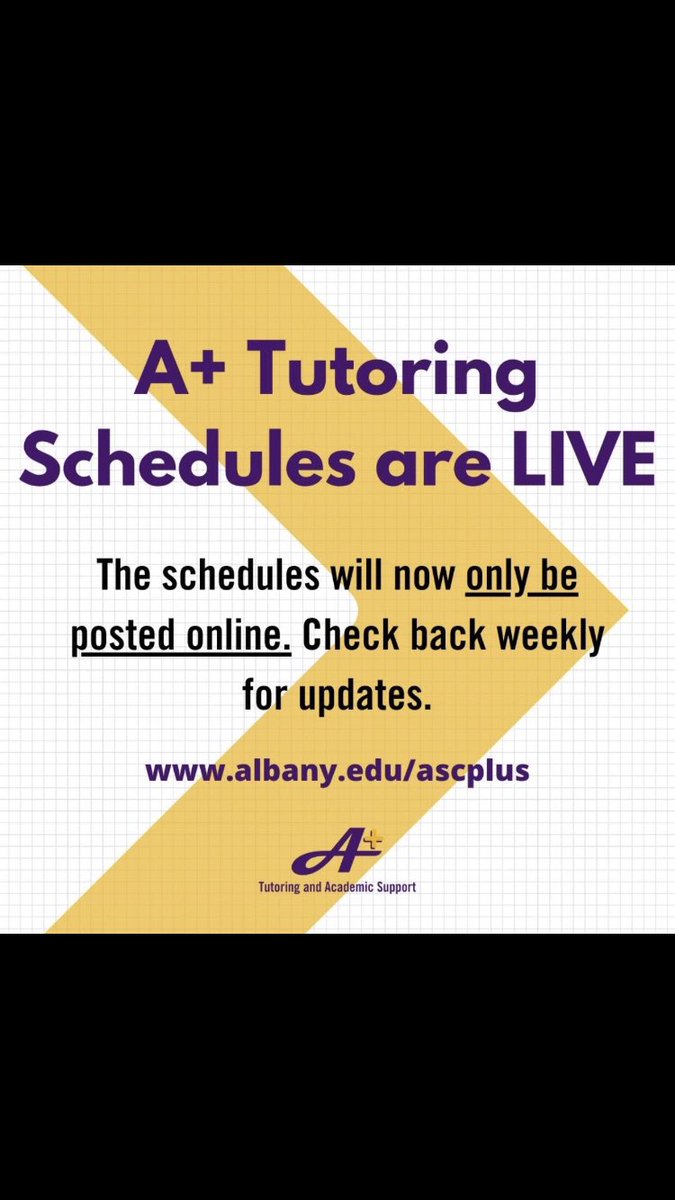 A+ Tutoring Schedules are LIVE

The schedules will now only be posted online. Check back weekly for updates.

www.albany.edu/ascplus

A+
Tutoring and Academic Support